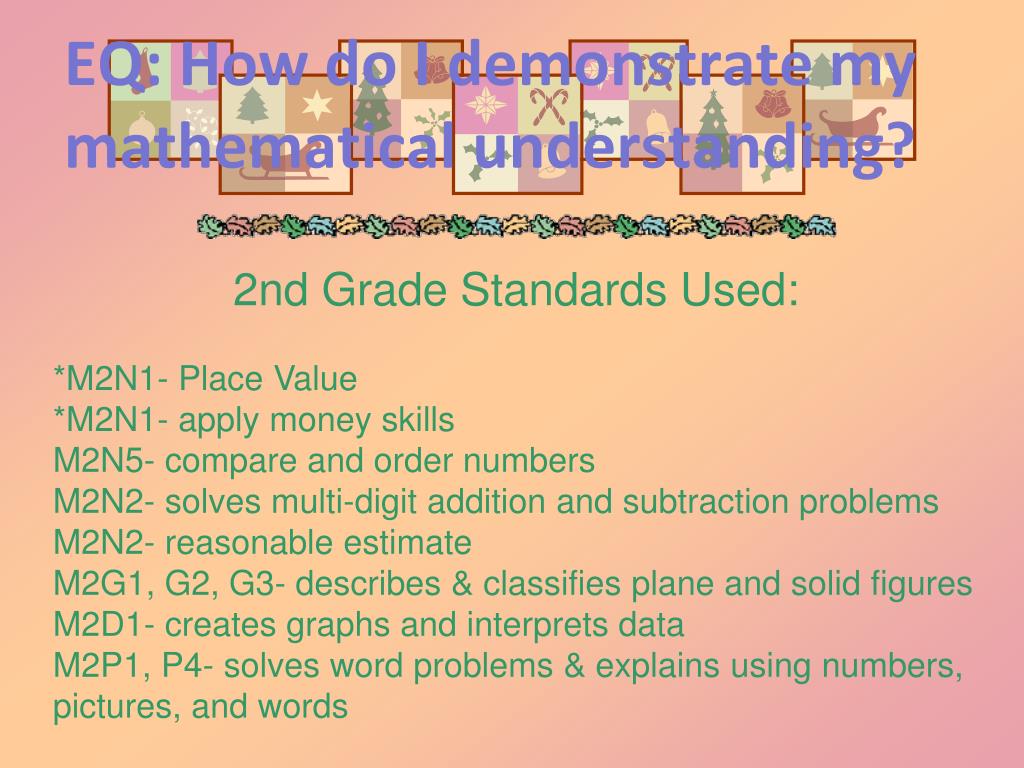 EQ: How do I demonstrate my mathematical understanding?

2nd Grade Standards Used:

*M2N1- Place Value
*M2N1- apply money skills
M2N5- compare and order numbers
M2N2- solves multi-digit addition and subtraction problems
M2N2- reasonable estimate
M2G1, G2, G3- describes & classifies plane and solid figures
M2D1- creates graphs and interprets data
M2P1, P4- solves word problems & explains using numbers, pictures, and words